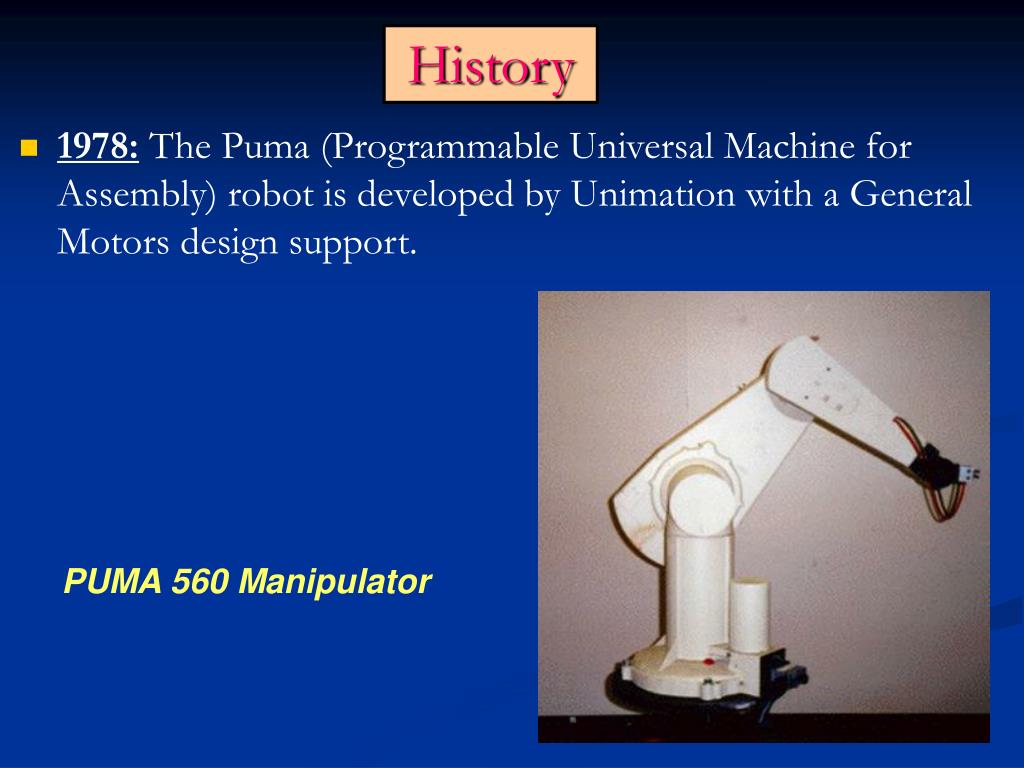 History

1978: The Puma (Programmable Universal Machine for Assembly) robot is developed by Unimation with a General Motors design support.

PUMA 560 Manipulator